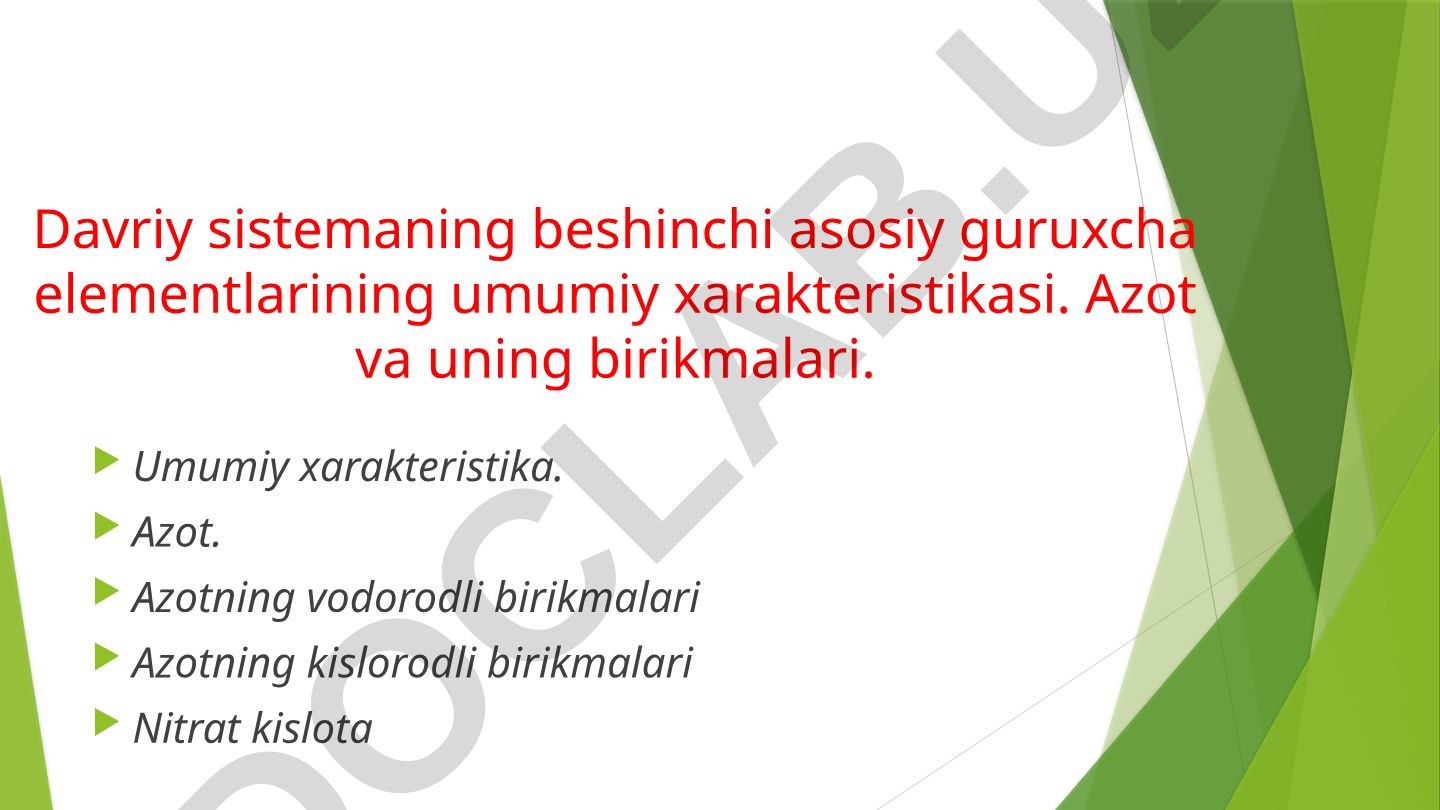 Davriy sistemaning beshinchi asosiy guruxcha elementlarining umumiy xarakteristikasi. Azot va uning birikmalari.

Umumiy xarakteristika.
Azot.
Azotning vodorodli birikmalari
Azotning kislorodli birikmalari
Nitrat kislota

DOCLAB.U